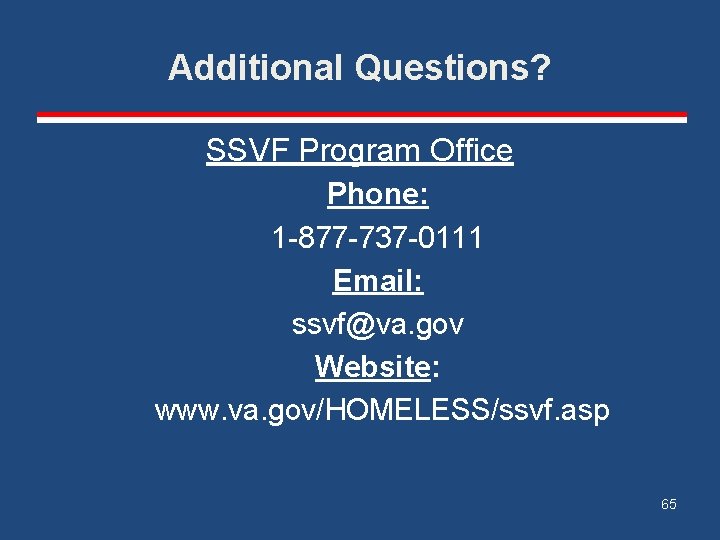 Additional Questions?

SSVF Program Office

Phone:

1-877-737-0111

Email:

ssvf@va.gov

Website:

www.va.gov/HOMELESS/ssvf.asp

65